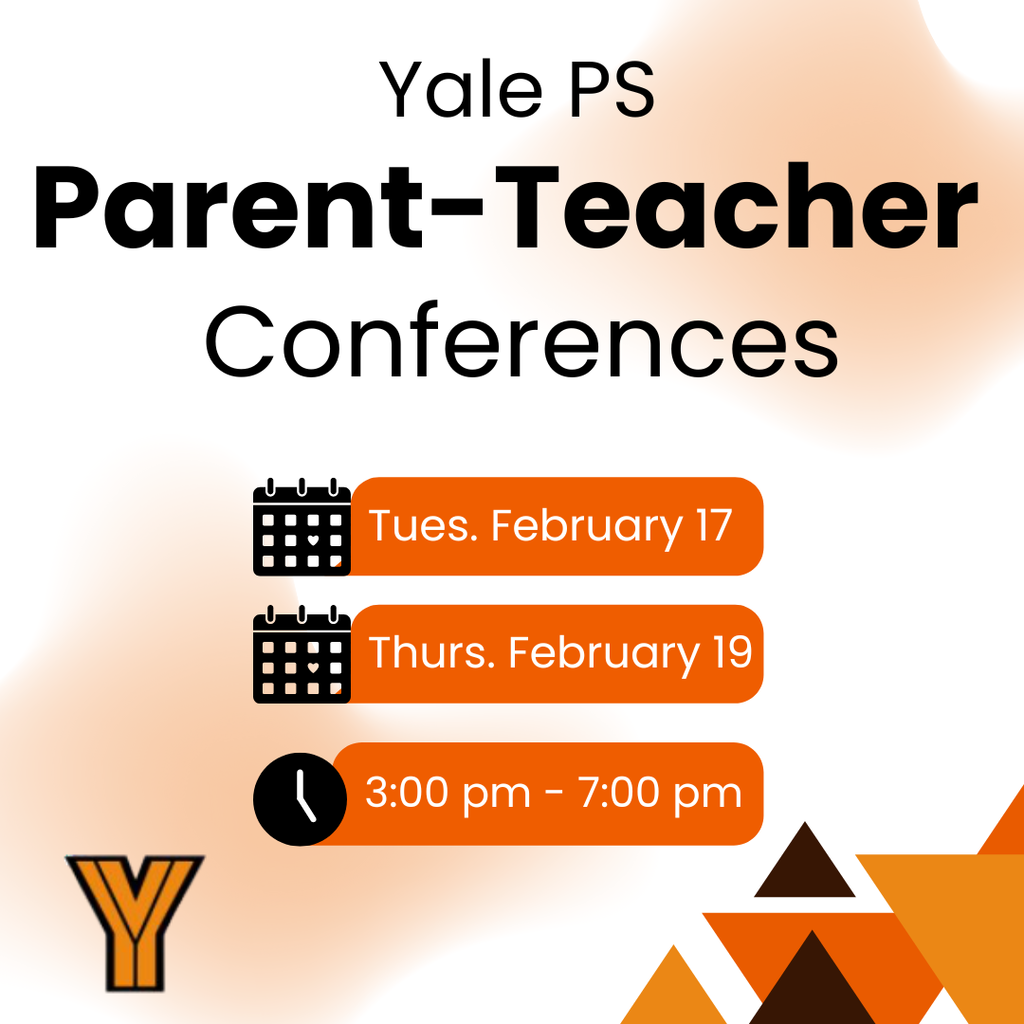 Yale PS
Parent-Teacher
Conferences

Tues. February 17

Thurs. February 19

3:00 pm - 7:00 pm

Y